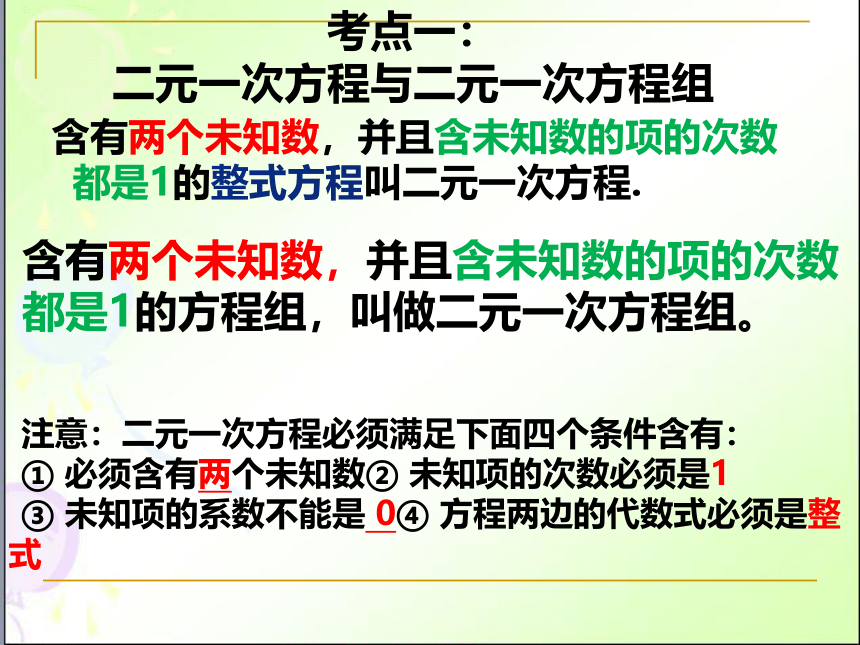 考点一：
二元一次方程与二元一次方程组

含有两个未知数，并且含未知数的项的次数都是1的整式方程叫二元一次方程.

含有两个未知数，并且含未知数的项的次数都是1的方程组，叫做二元一次方程组。

注意：二元一次方程必须满足下面四个条件含有：
① 必须含有两个未知数② 未知项的次数必须是1
③ 未知项的系数不能是 0④ 方程两边的代数式必须是整式